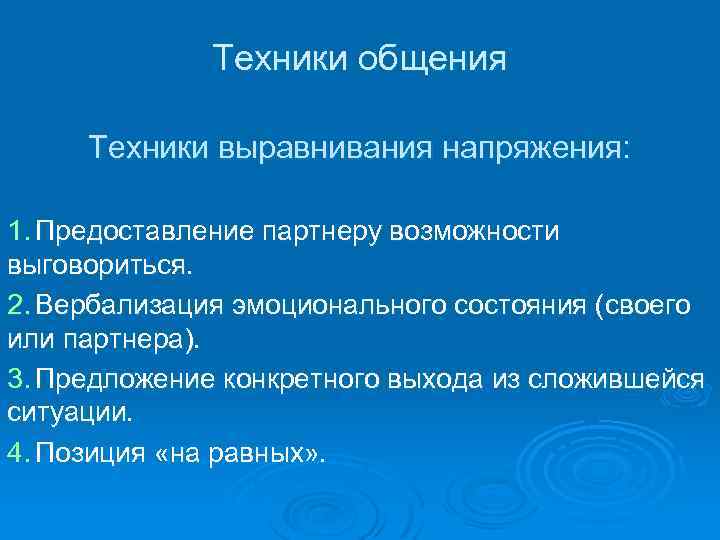 Техники общения

Техники выравнивания напряжения:

1. Предоставление партнеру возможности выговориться.

2. Вербализация эмоционального состояния (своего или партнера).

3. Предложение конкретного выхода из сложившейся ситуации.

4. Позиция «на равных».